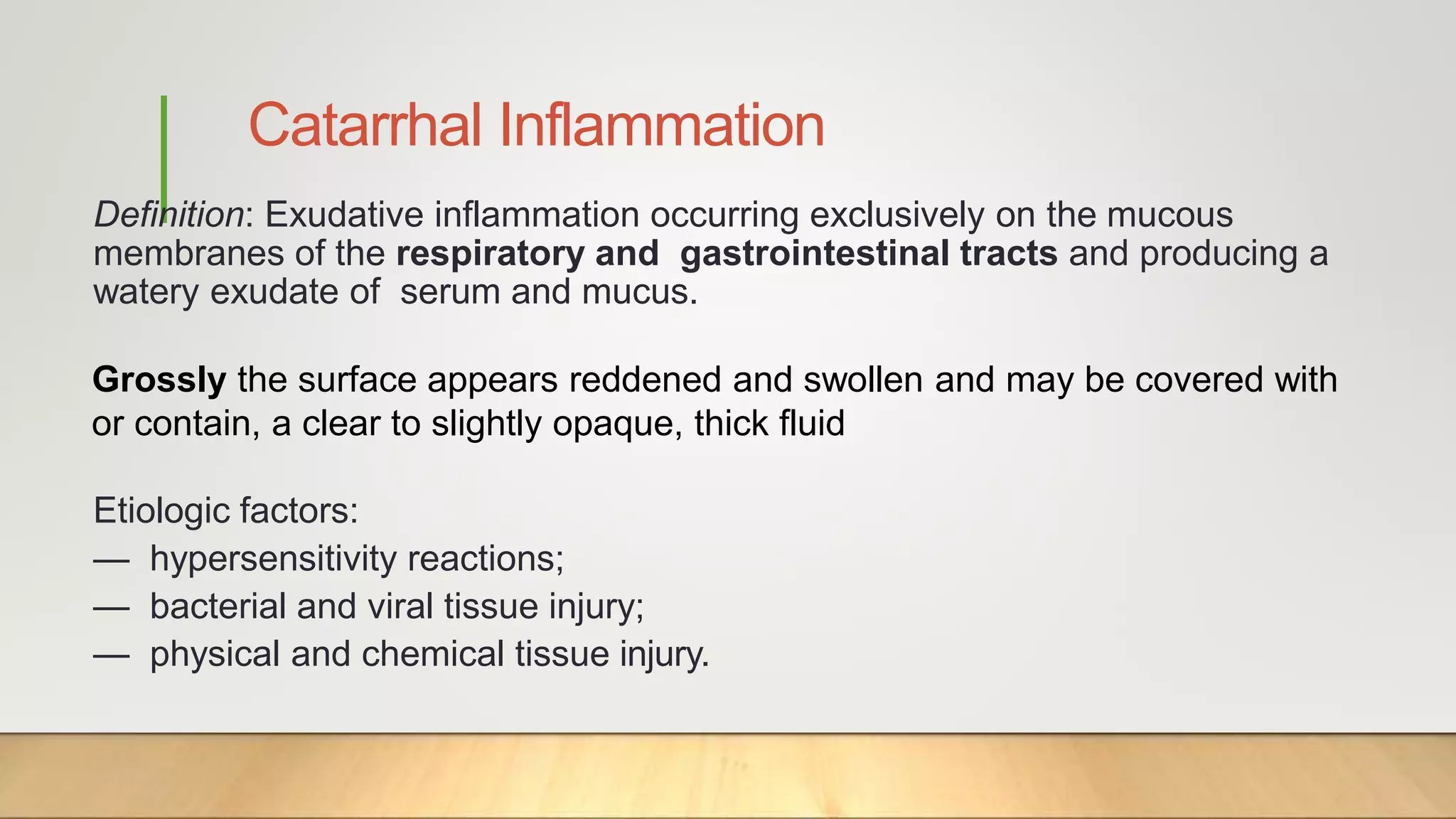 Catarrhal Inflammation

Definition: Exudative inflammation occurring exclusively on the mucous membranes of the respiratory and gastrointestinal tracts and producing a watery exudate of serum and mucus.

Grossly the surface appears reddened and swollen and may be covered with or contain, a clear to slightly opaque, thick fluid

Etiologic factors:
— hypersensitivity reactions;
— bacterial and viral tissue injury;
— physical and chemical tissue injury.